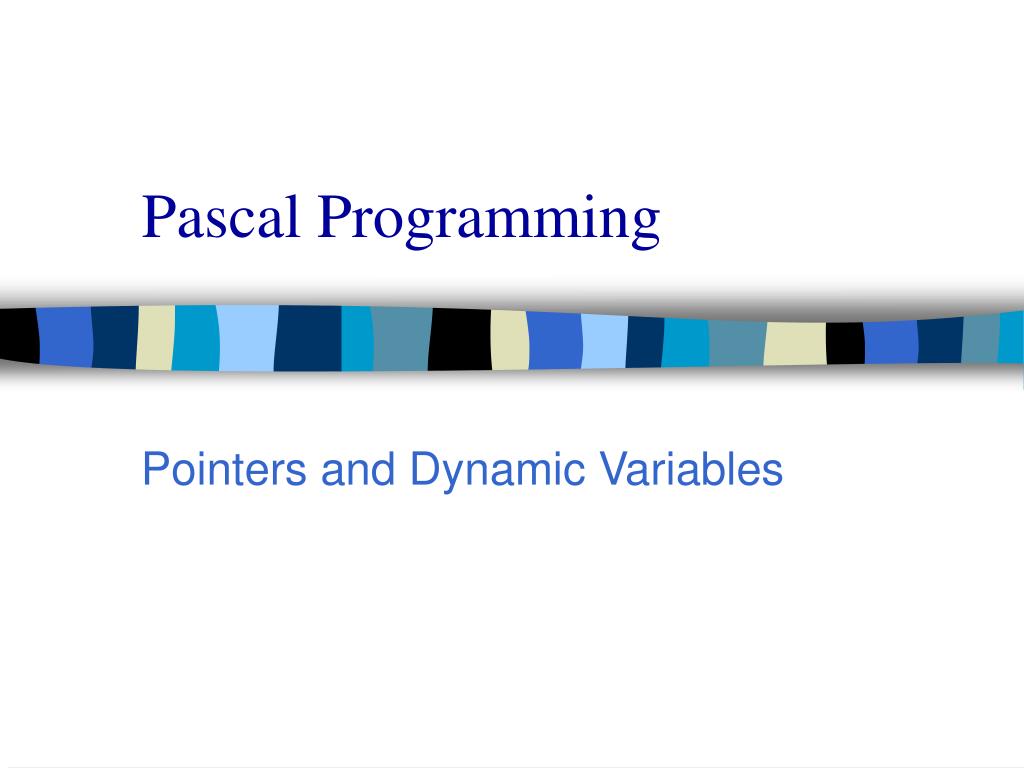 Pascal Programming

Pointers and Dynamic Variables